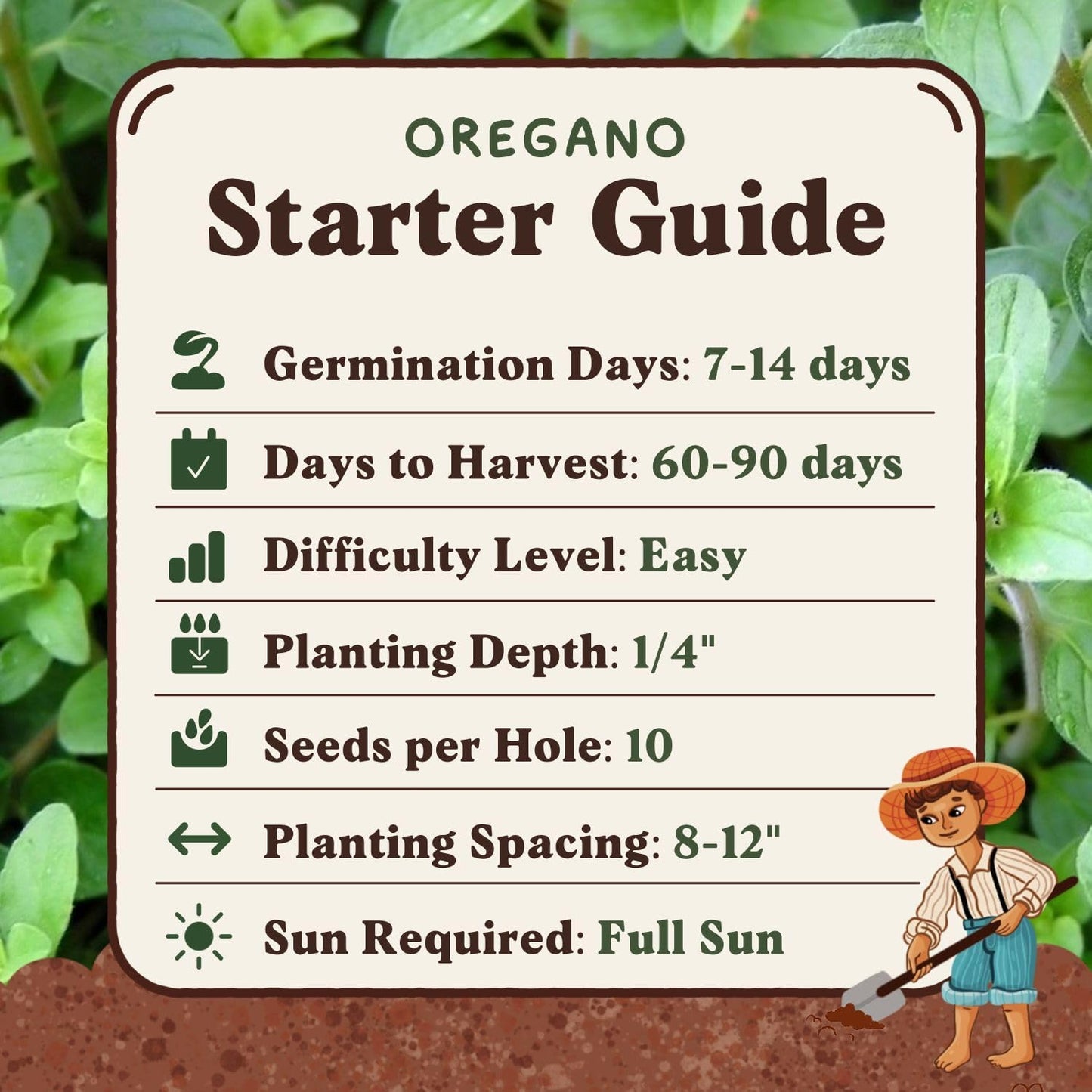 OREGANO
Starter Guide

Germination Days: 7-14 days

Days to Harvest: 60-90 days

Difficulty Level: Easy

Planting Depth: 1/4"

Seeds per Hole: 10

Planting Spacing: 8-12"

Sun Required: Full Sun